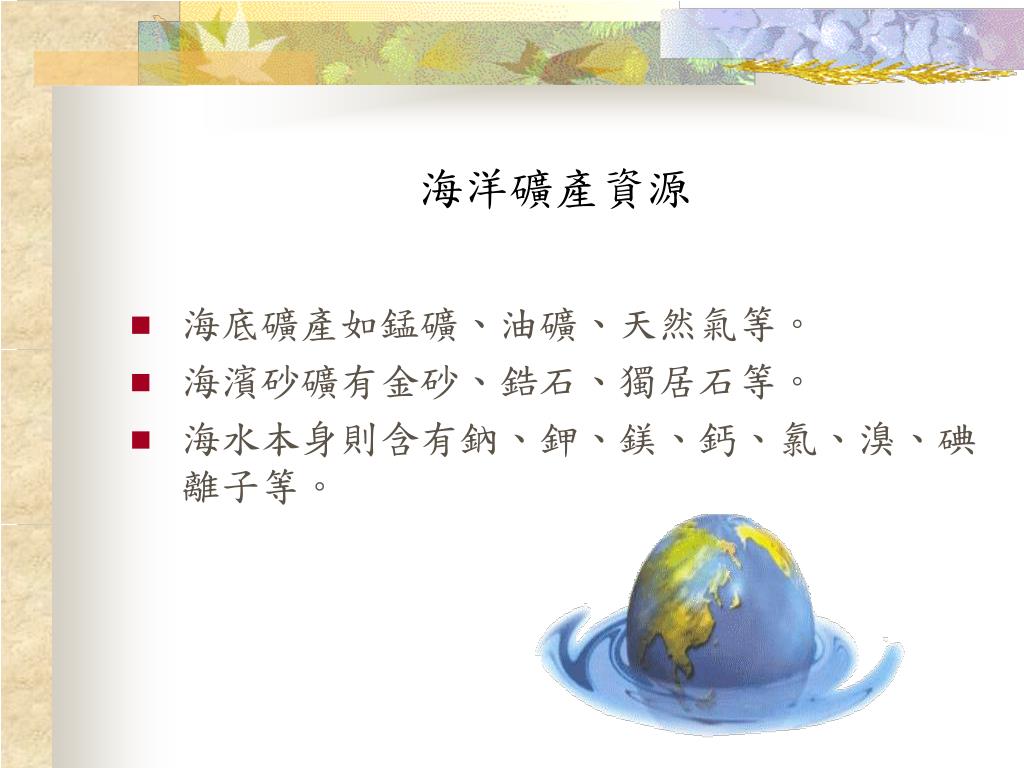 海洋礦產資源

- 海底礦產如錳礦、油礦、天然氣等。
- 海濱砂礦有金砂、鋯石、獨居石等。
- 海水本身則含有鈉、鉀、鎂、鈣、氯、溴、碘離子等。